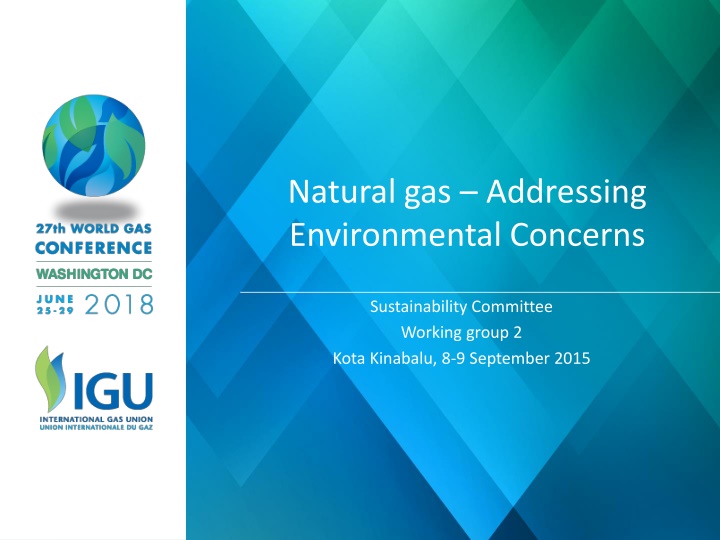 27th WORLD GAS
CONFERENCE
WASHINGTON DC
JUNE 25-29 2018

IGU
INTERNATIONAL GAS UNION
UNION INTERNATIONALE DU GAZ

Natural gas – Addressing Environmental Concerns

Sustainability Committee
Working group 2
Kota Kinabalu, 8-9 September 2015